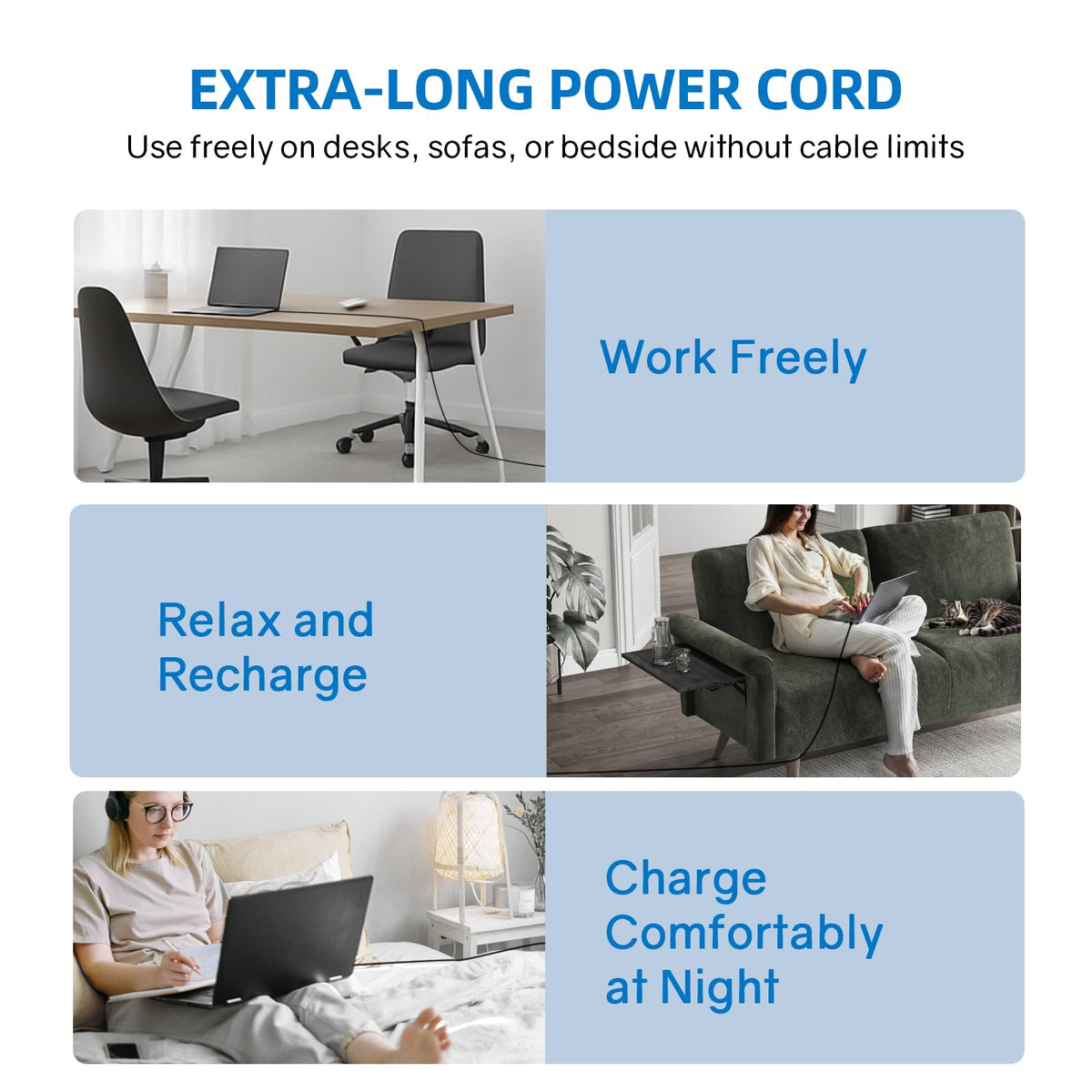 EXTRA-LONG POWER CORD
Use freely on desks, sofas, or bedside without cable limits

Work Freely

Relax and Recharge

Charge Comfortably at Night